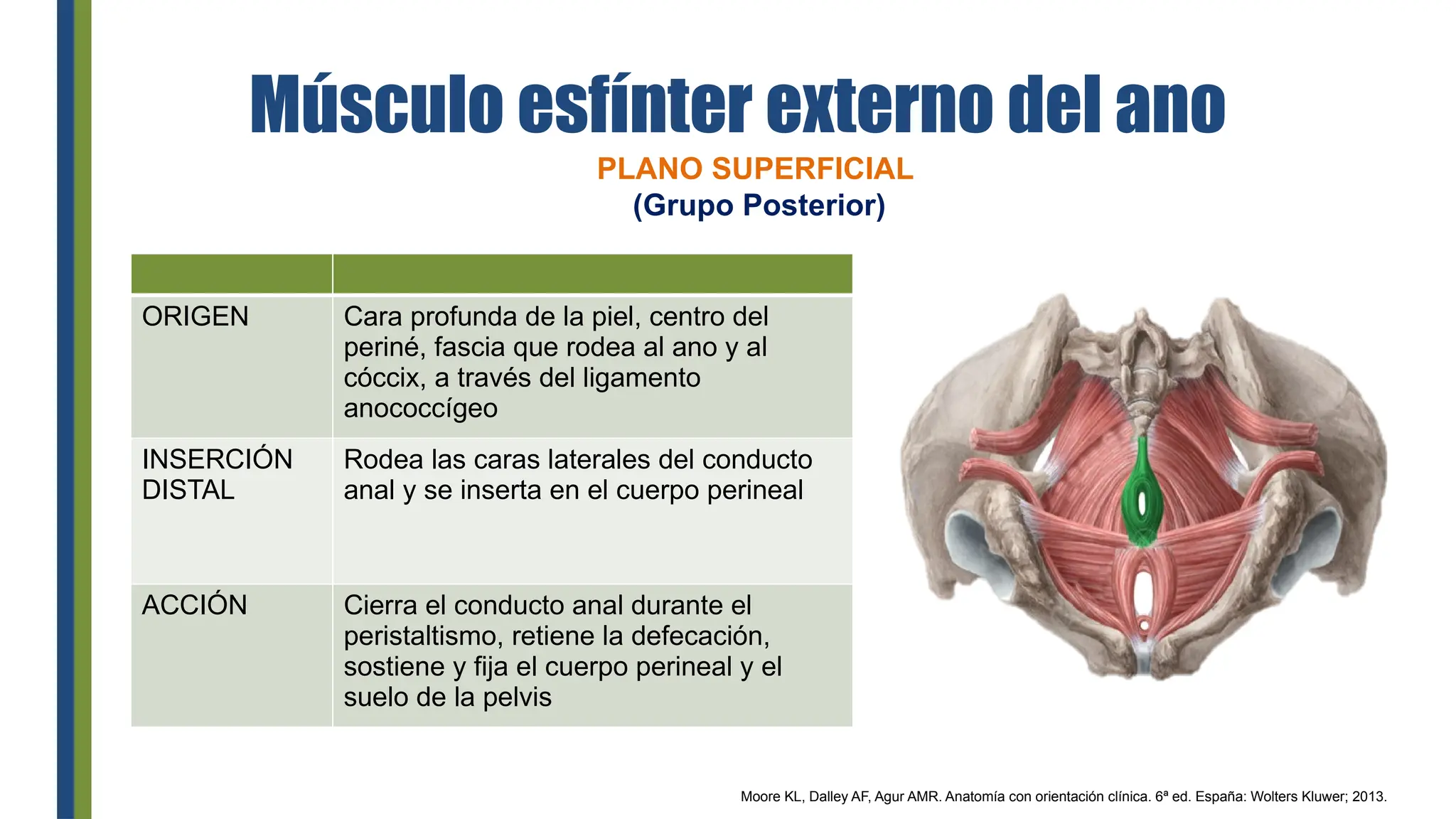 Músculo esfínter externo del ano

PLANO SUPERFICIAL
(Grupo Posterior)

| | |
|---|---|
| ORIGEN | Cara profunda de la piel, centro del periné, fascia que rodea al ano y al cóccix, a través del ligamento anococcígeo |
| INSERCIÓN DISTAL | Rodea las caras laterales del conducto anal y se inserta en el cuerpo perineal |
| ACCIÓN | Cierra el conducto anal durante el peristaltismo, retiene la defecación, sostiene y fija el cuerpo perineal y el suelo de la pelvis |

Moore KL, Dalley AF, Agur AMR. Anatomía con orientación clínica. 6ª ed. España: Wolters Kluwer; 2013.